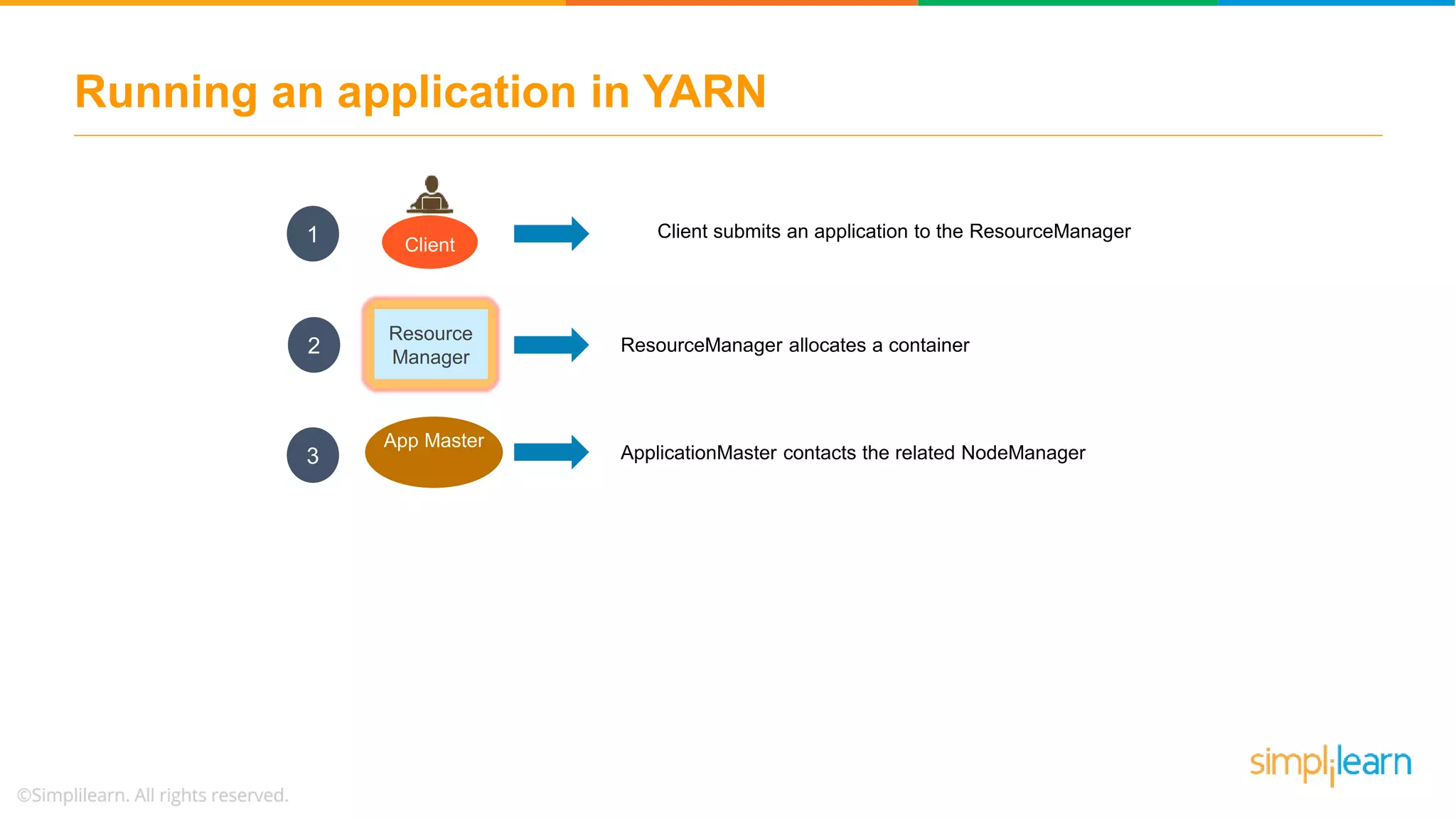 Running an application in YARN

1

Client

Client submits an application to the ResourceManager

2

Resource Manager

ResourceManager allocates a container

3

App Master

ApplicationMaster contacts the related NodeManager

©Simplilearn. All rights reserved.

simplilearn